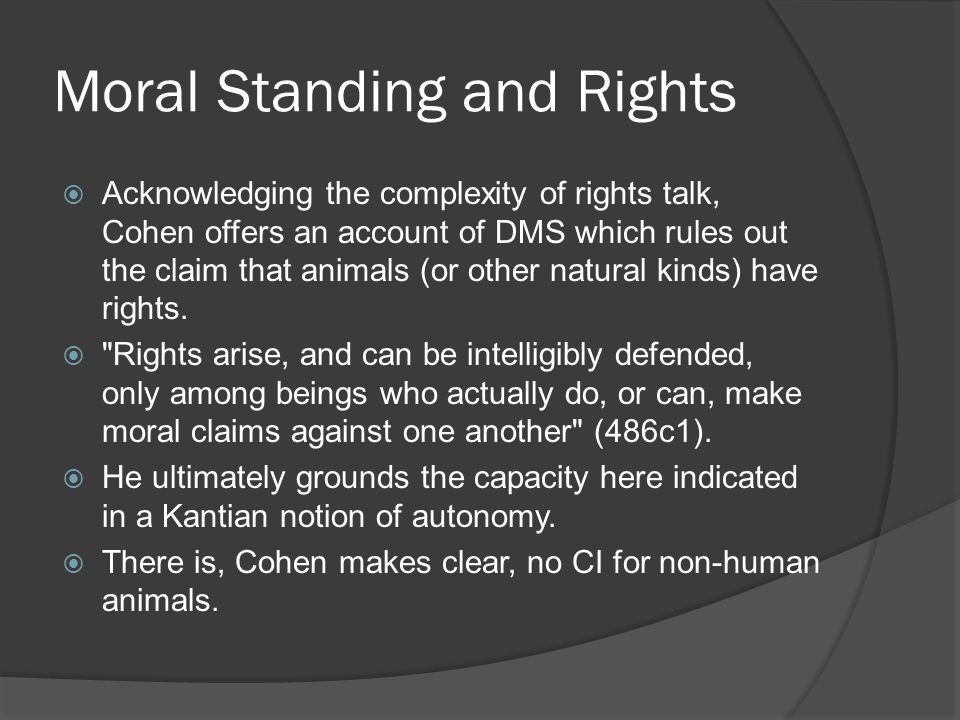 Moral Standing and Rights

Acknowledging the complexity of rights talk, Cohen offers an account of DMS which rules out the claim that animals (or other natural kinds) have rights.

"Rights arise, and can be intelligibly defended, only among beings who actually do, or can, make moral claims against one another" (486c1).

He ultimately grounds the capacity here indicated in a Kantian notion of autonomy.

There is, Cohen makes clear, no CI for non-human animals.